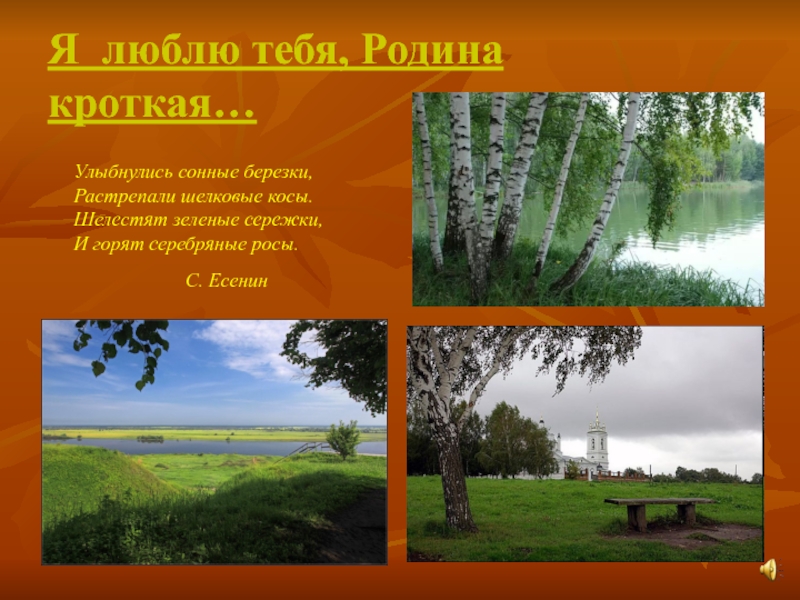 Я люблю тебя, Родина кроткая…

Улыбнулись сонные березки,
Растрепали шелковые косы.
Шелестят зеленые сережки,
И горят серебряные росы.

С. Есенин